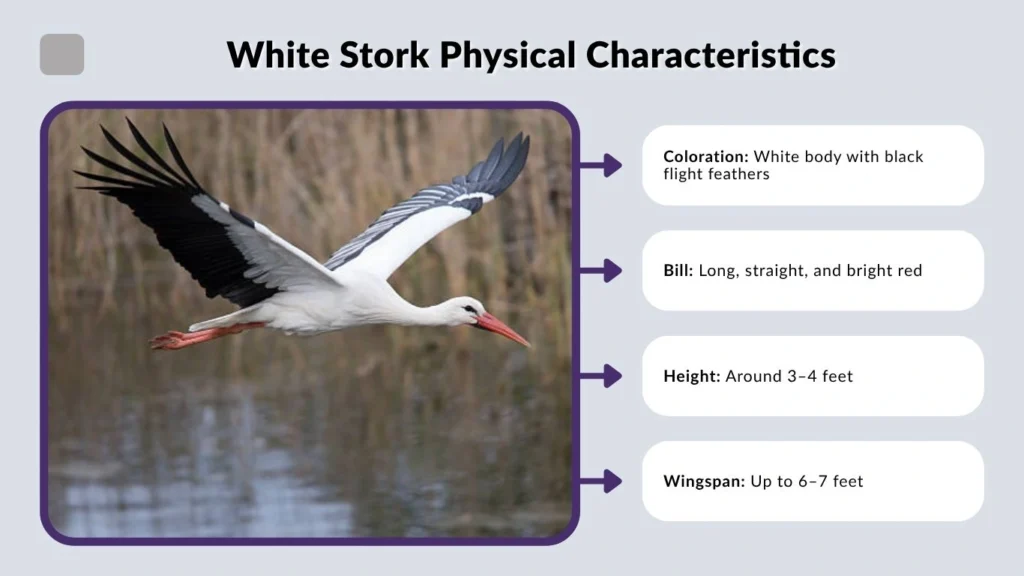 White Stork Physical Characteristics

Coloration: White body with black flight feathers

Bill: Long, straight, and bright red

Height: Around 3–4 feet

Wingspan: Up to 6–7 feet